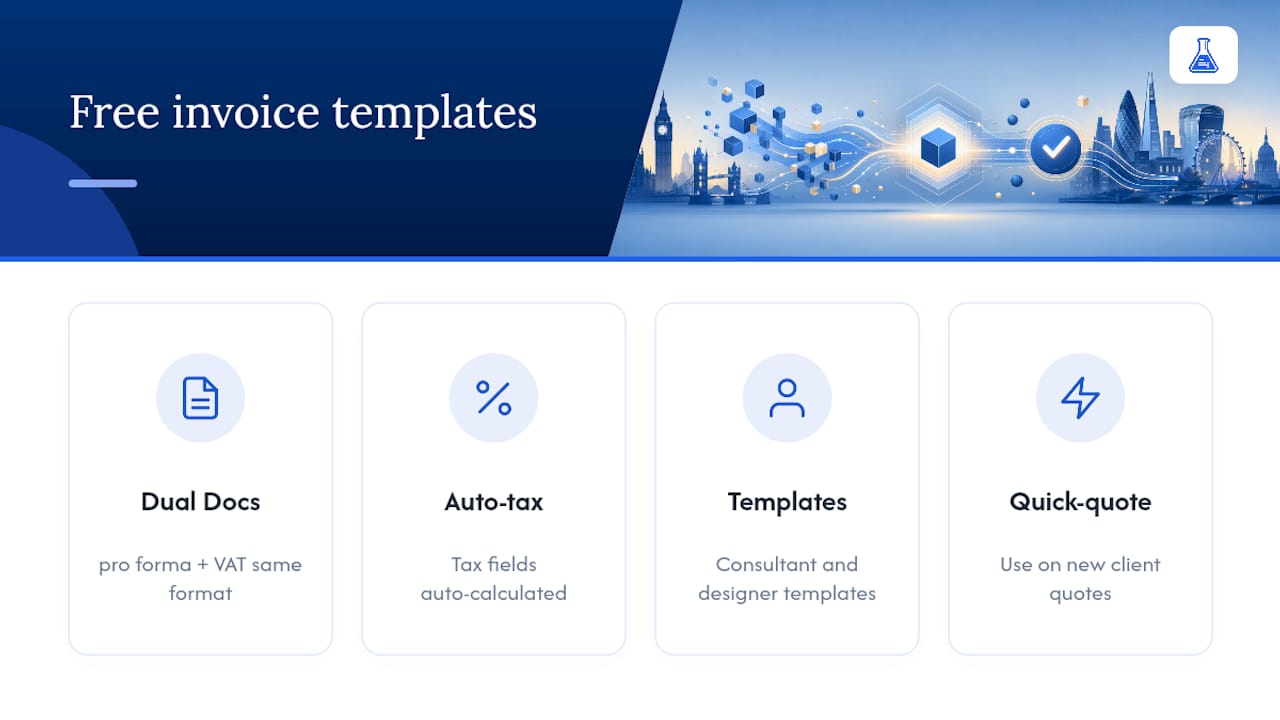 Free invoice templates

Dual Docs

pro forma + VAT same format

Auto-tax

Tax fields auto-calculated

Templates

Consultant and designer templates

Quick-quote

Use on new client quotes